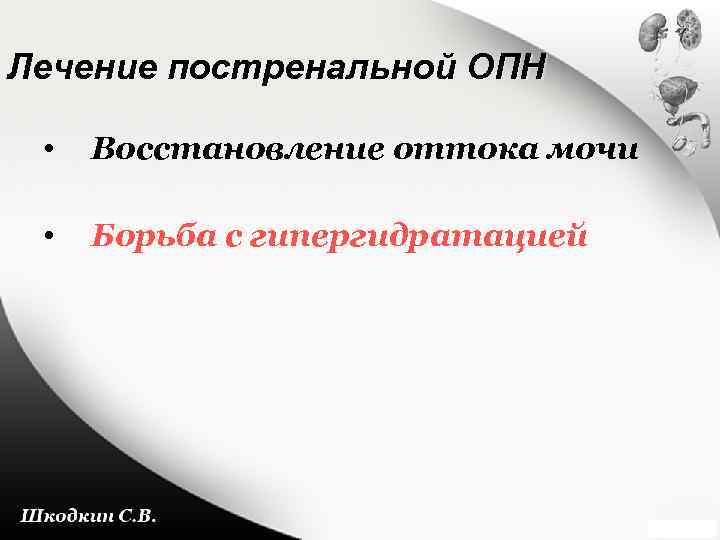 Лечение постренальной ОПН

• Восстановление оттока мочи

• Борьба с гипергидратацией

Шкодкин С.В.